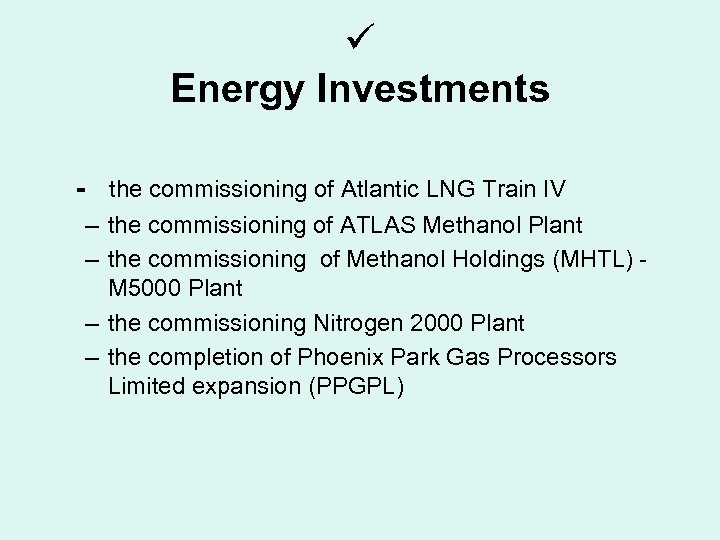 ✓
Energy Investments

- the commissioning of Atlantic LNG Train IV
– the commissioning of ATLAS Methanol Plant
– the commissioning of Methanol Holdings (MHTL) - M5000 Plant
– the commissioning Nitrogen 2000 Plant
– the completion of Phoenix Park Gas Processors Limited expansion (PPGPL)